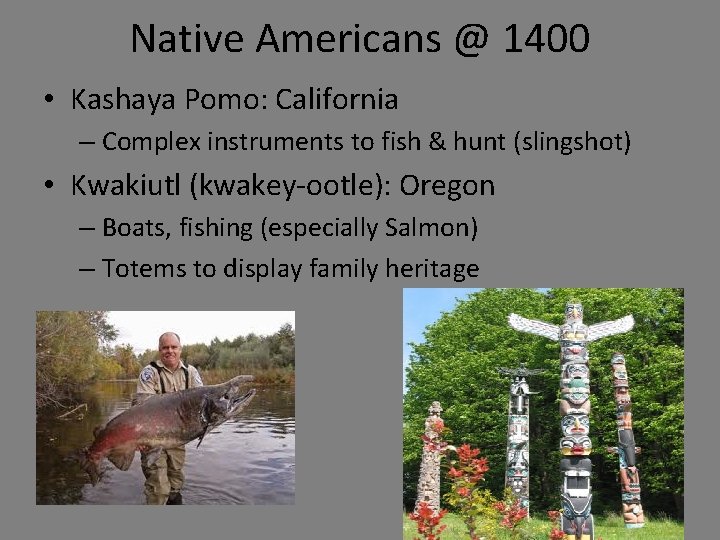 Native Americans @ 1400

• Kashaya Pomo: California
– Complex instruments to fish & hunt (slingshot)

• Kwakiutl (kwakey-ootle): Oregon
– Boats, fishing (especially Salmon)
– Totems to display family heritage